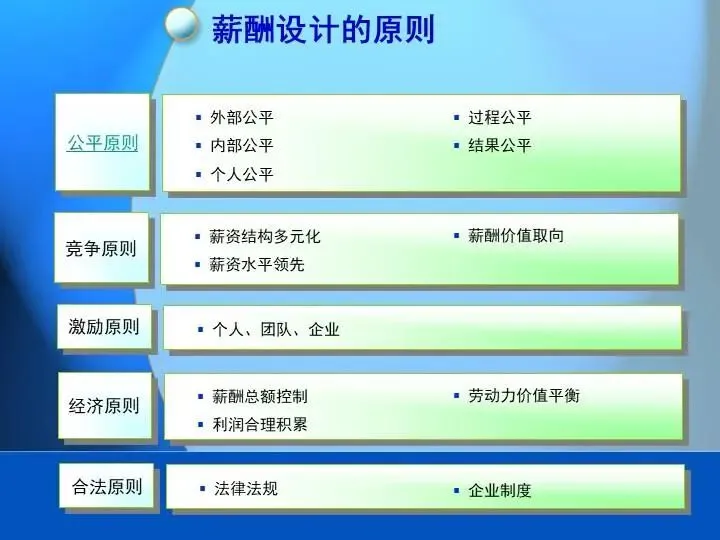 薪酬设计的原则

公平原则

• 外部公平
• 内部公平
• 个人公平
• 过程公平
• 结果公平

竞争原则

• 薪资结构多元化
• 薪资水平领先
• 薪酬价值取向

激励原则

• 个人、团队、企业

经济原则

• 薪酬总额控制
• 利润合理积累
• 劳动力价值平衡

合法原则

• 法律法规
• 企业制度